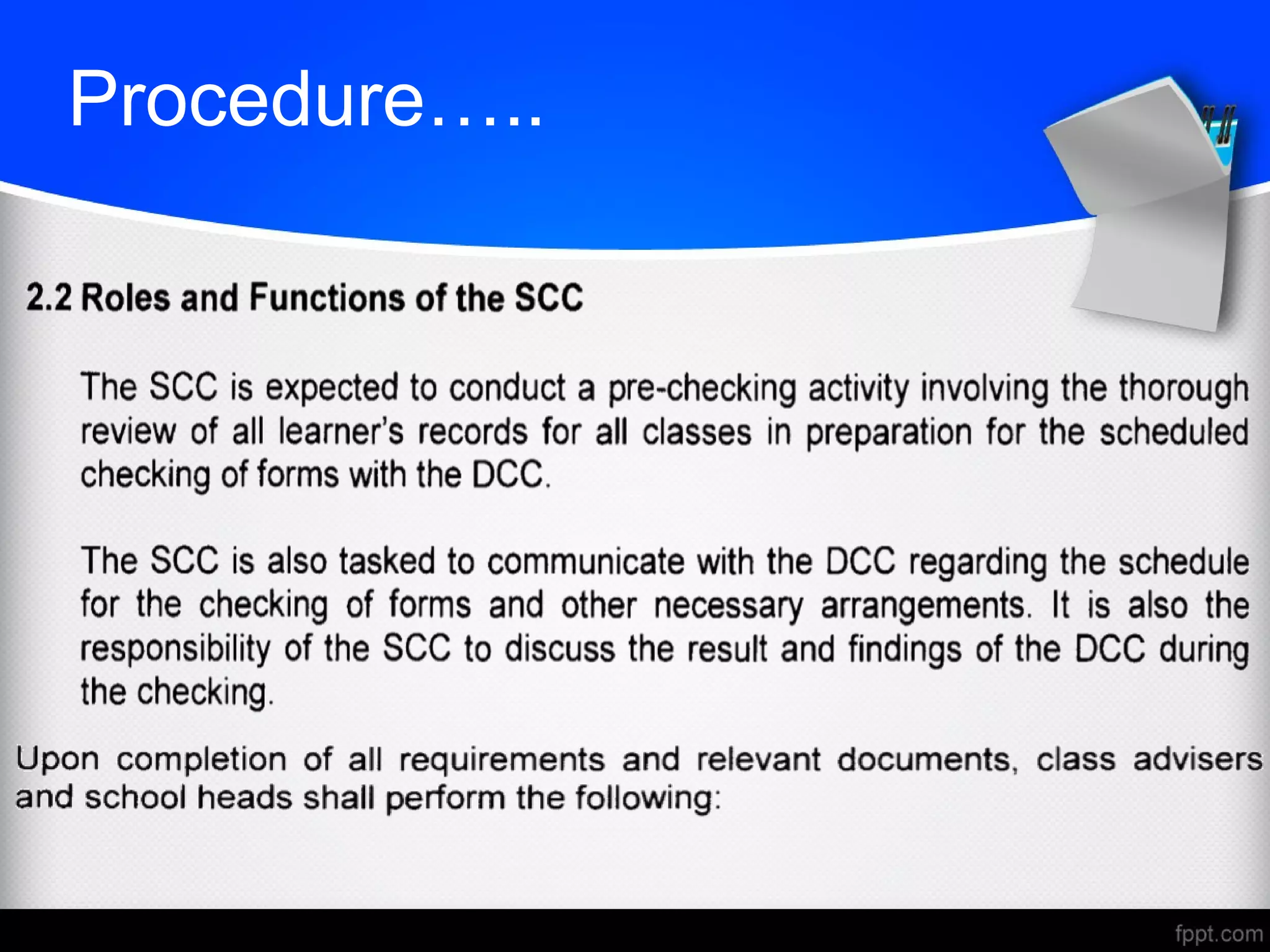 Procedure…..

2.2 Roles and Functions of the SCC

The SCC is expected to conduct a pre-checking activity involving the thorough review of all learner's records for all classes in preparation for the scheduled checking of forms with the DCC.

The SCC is also tasked to communicate with the DCC regarding the schedule for the checking of forms and other necessary arrangements. It is also the responsibility of the SCC to discuss the result and findings of the DCC during the checking.

Upon completion of all requirements and relevant documents, class advisers and school heads shall perform the following:

fppt.com